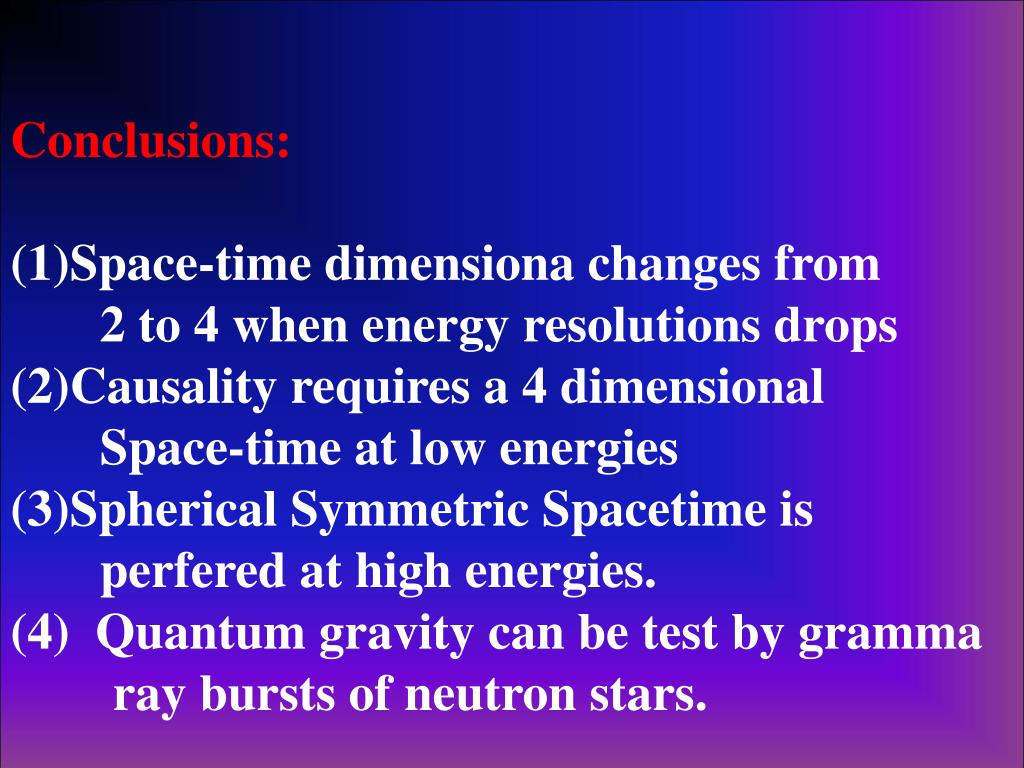 Conclusions:

(1)Space-time dimensiona changes from 2 to 4 when energy resolutions drops
(2)Causality requires a 4 dimensional Space-time at low energies
(3)Spherical Symmetric Spacetime is perfered at high energies.
(4) Quantum gravity can be test by gramma ray bursts of neutron stars.